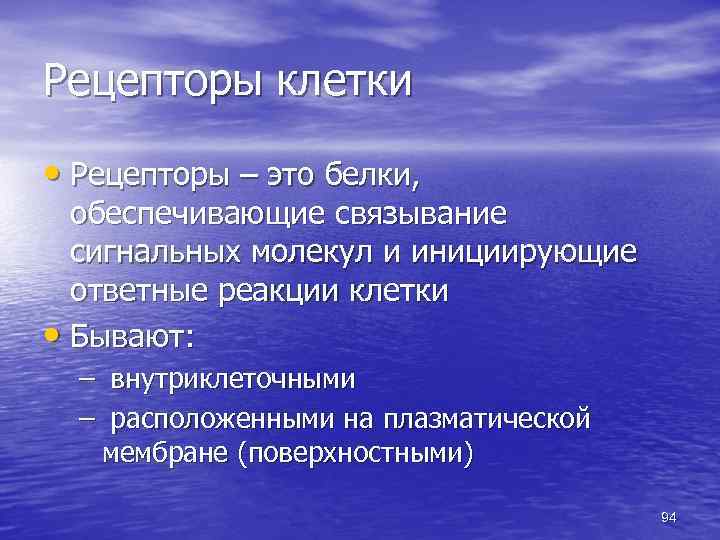 Рецепторы клетки

• Рецепторы – это белки, обеспечивающие связывание сигнальных молекул и инициирующие ответные реакции клетки
• Бывают:
– внутриклеточными
– расположенными на плазматической мембране (поверхностными)

94